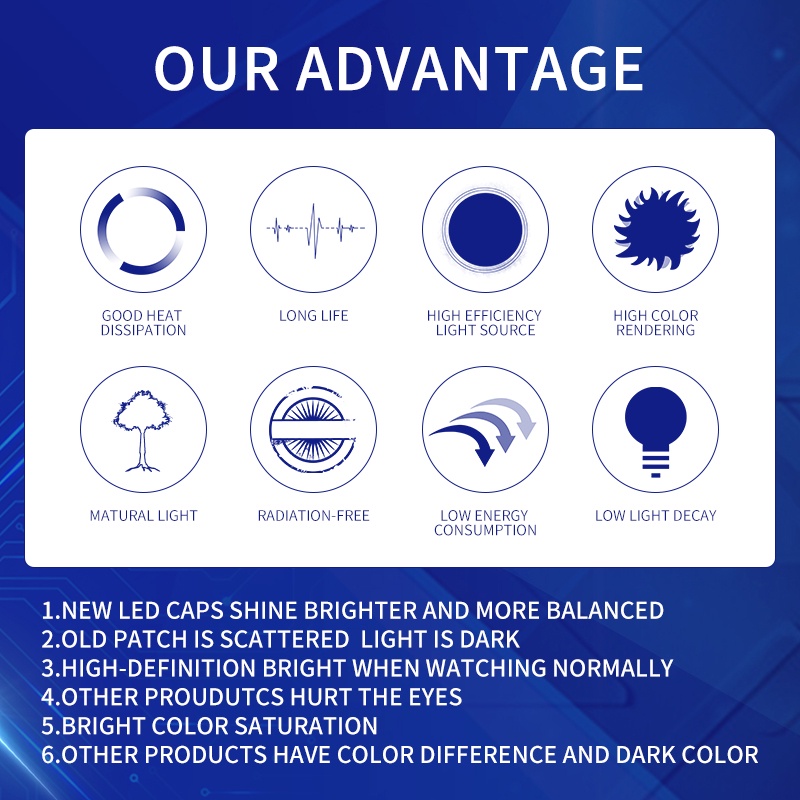 OUR ADVANTAGE

GOOD HEAT DISSIPATION

LONG LIFE

HIGH EFFICIENCY LIGHT SOURCE

HIGH COLOR RENDERING

MATURAL LIGHT

RADIATION-FREE

LOW ENERGY CONSUMPTION

LOW LIGHT DECAY

1.NEW LED CAPS SHINE BRIGHTER AND MORE BALANCED
2.OLD PATCH IS SCATTERED LIGHT IS DARK
3.HIGH-DEFINITION BRIGHT WHEN WATCHING NORMALLY
4.OTHER PROUDUTCS HURT THE EYES
5.BRIGHT COLOR SATURATION
6.OTHER PRODUCTS HAVE COLOR DIFFERENCE AND DARK COLOR